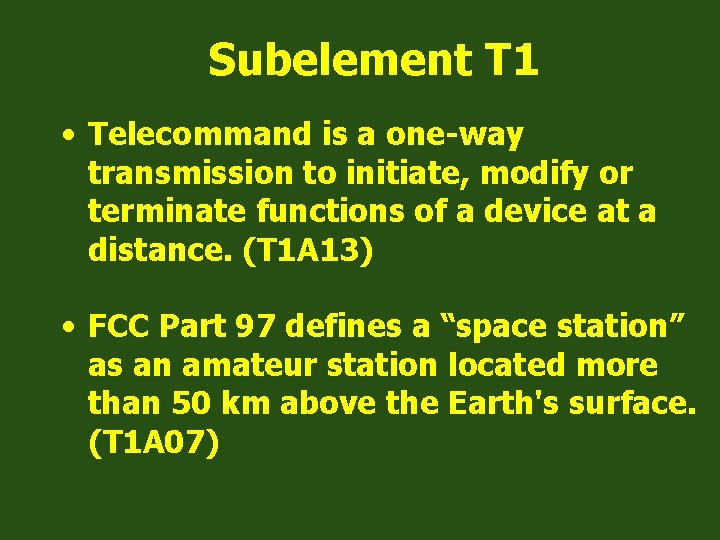 Subelement T1

• Telecommand is a one-way transmission to initiate, modify or terminate functions of a device at a distance. (T1A13)

• FCC Part 97 defines a “space station” as an amateur station located more than 50 km above the Earth's surface. (T1A07)